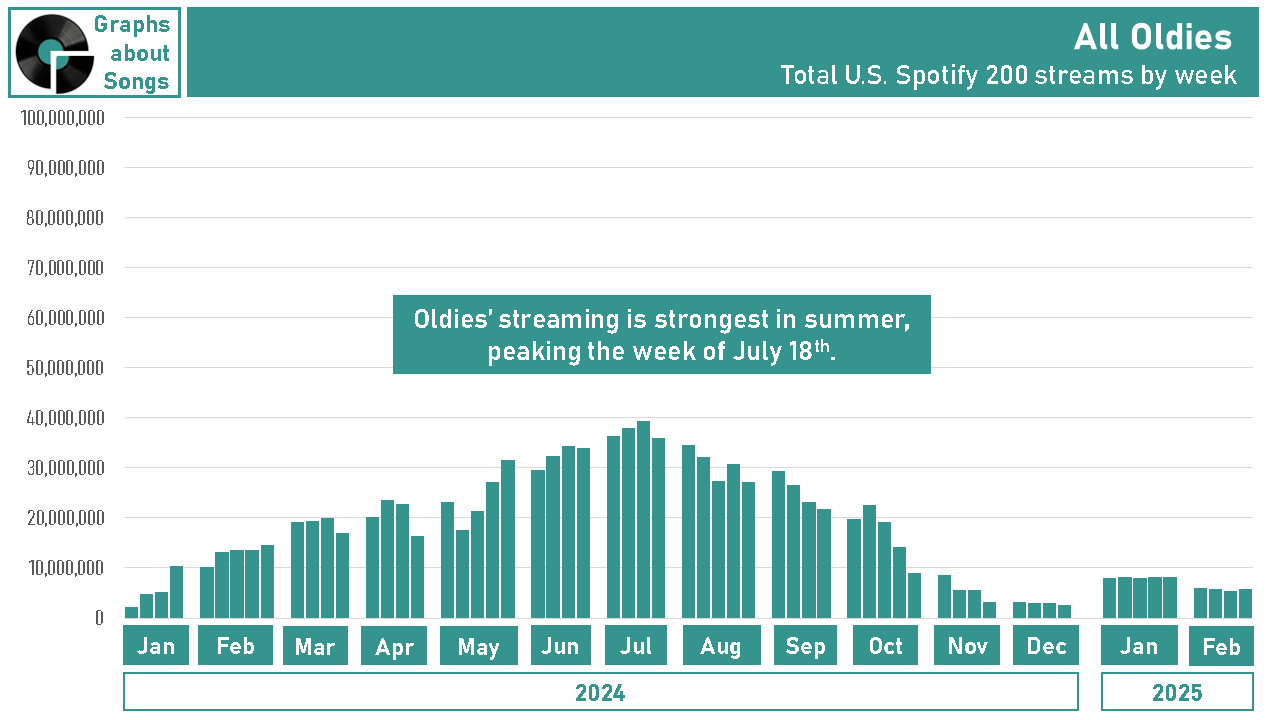 Graphs about Songs

All Oldies
Total U.S. Spotify 200 streams by week

100,000,000
90,000,000
80,000,000
70,000,000
60,000,000
50,000,000
40,000,000
30,000,000
20,000,000
10,000,000
0

Oldies' streaming is strongest in summer, peaking the week of July 18$^{th}$.

Jan Feb Mar Apr May Jun Jul Aug Sep Oct Nov Dec Jan Feb

2024

2025